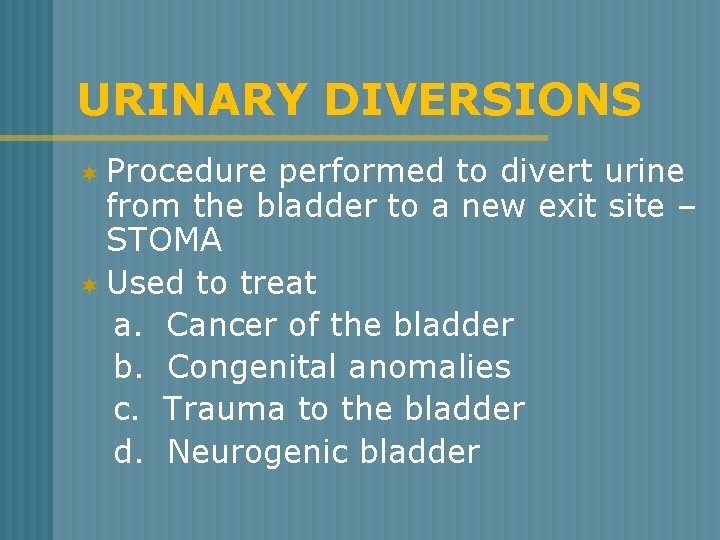 URINARY DIVERSIONS

Procedure performed to divert urine from the bladder to a new exit site – STOMA

Used to treat

a. Cancer of the bladder

b. Congenital anomalies

c. Trauma to the bladder

d. Neurogenic bladder